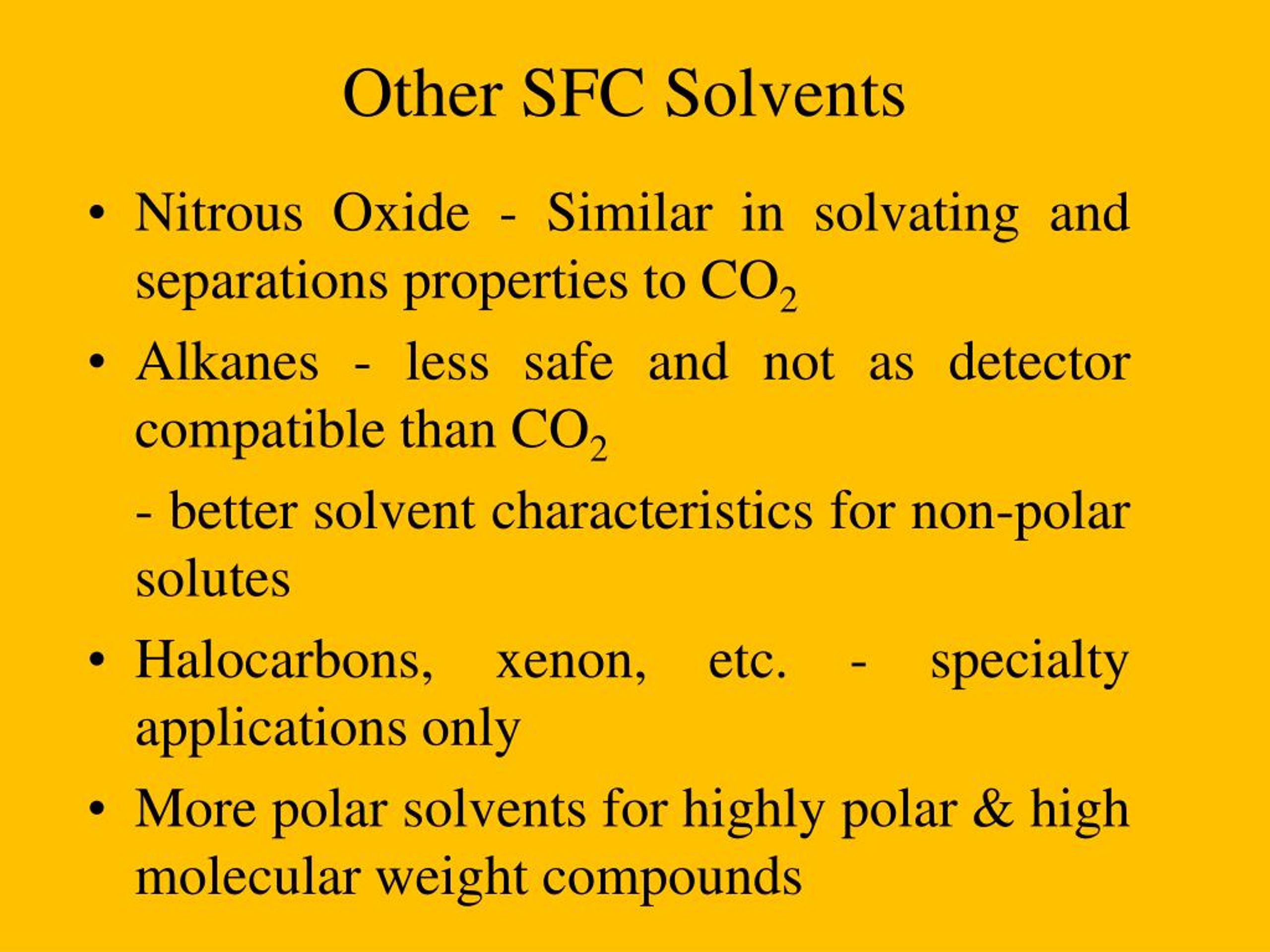 Other SFC Solvents

• Nitrous Oxide - Similar in solvating and separations properties to $CO_2$

• Alkanes - less safe and not as detector compatible than $CO_2$

- better solvent characteristics for non-polar solutes

• Halocarbons, xenon, etc. - specialty applications only

• More polar solvents for highly polar & high molecular weight compounds